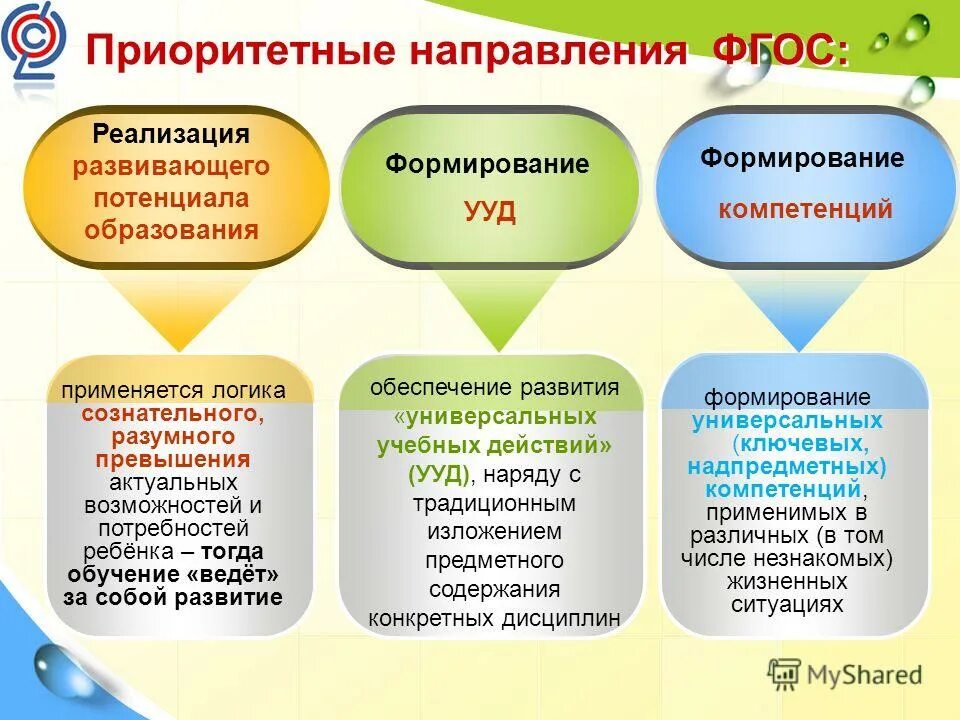 Приоритетные направления ФГОС:

Реализация развивающего потенциала образования

Формирование УУД

Формирование компетенций

применяется логика сознательного, разумного превышения актуальных возможностей и потребностей ребёнка – тогда обучение «ведёт» за собой развитие

обеспечение развития «универсальных учебных действий» (УУД), наряду с традиционным изложением предметного содержания конкретных дисциплин

формирование универсальных (ключевых, надпредметных) компетенций, применимых в различных (в том числе незнакомых) жизненных ситуациях

MyShared